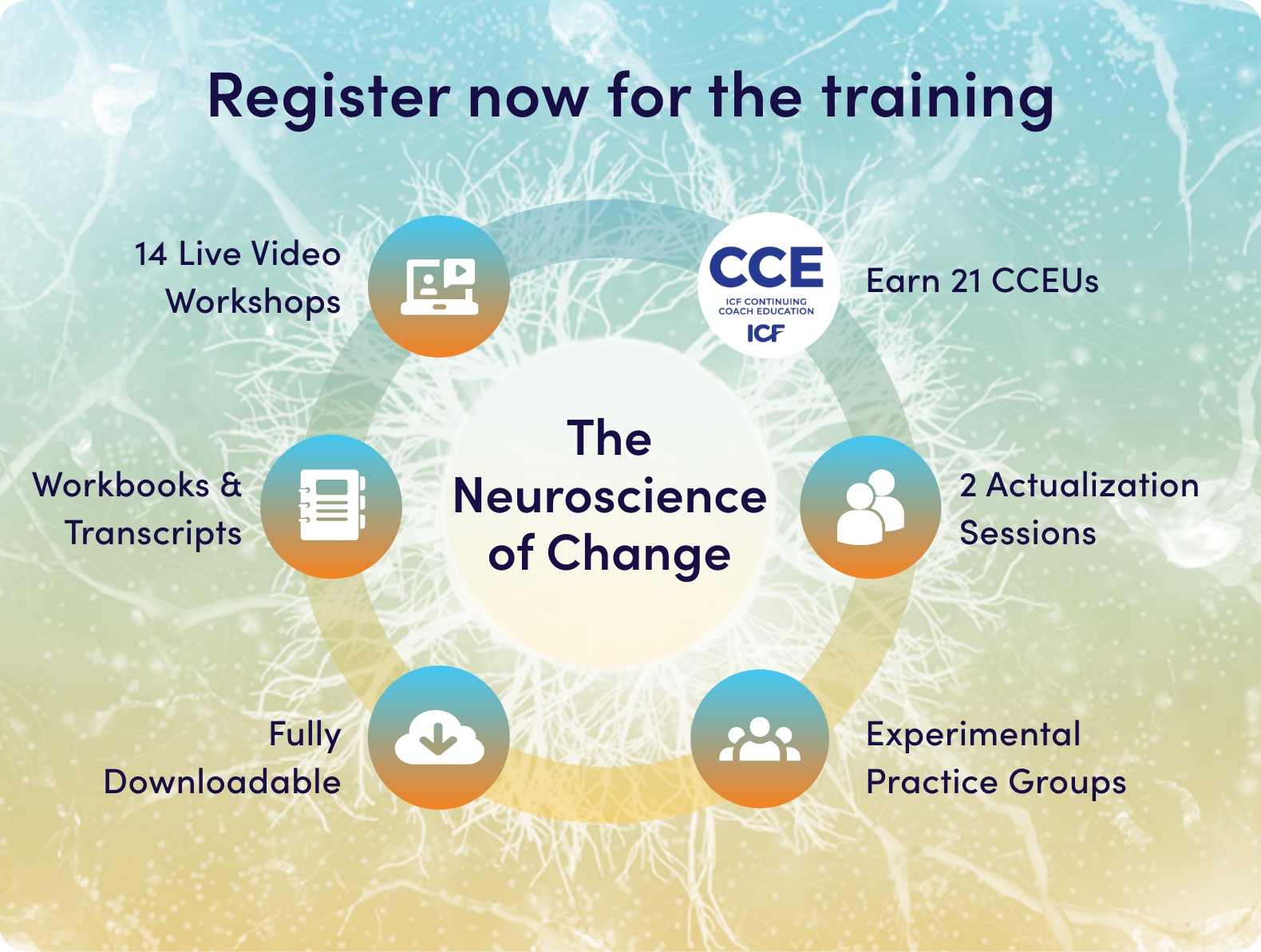 Register now for the training

14 Live Video Workshops

CCE
ICF CONTINUING COACH EDUCATION
ICF

Earn 21 CCEUs

Workbooks & Transcripts

The Neuroscience of Change

2 Actualization Sessions

Fully Downloadable

Experimental Practice Groups